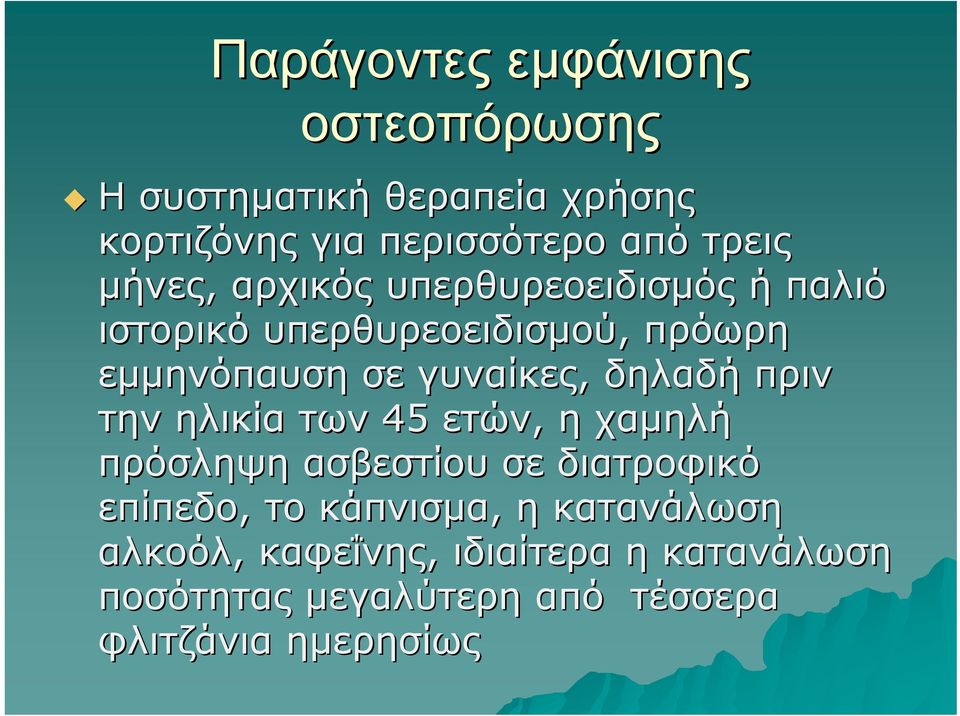 Παράγοντες εμφάνισης οστεοπόρωσης

Η συστηματική θεραπεία χρήσης κορτιζόνης για περισσότερο από τρεις μήνες, αρχικός υπερθυρεοειδισμός ή παλιό ιστορικό υπερθυρεοειδισμού, πρόωρη εμμηνόπαυση σε γυναίκες, δηλαδή πριν την ηλικία των 45 ετών, η χαμηλή πρόσληψη ασβεστίου σε διατροφικό επίπεδο, το κάπνισμα, η κατανάλωση αλκοόλ, καφεΐνης, ιδιαίτερα η κατανάλωση ποσότητας μεγαλύτερη από τέσσερα φλιτζάνια ημερησίως